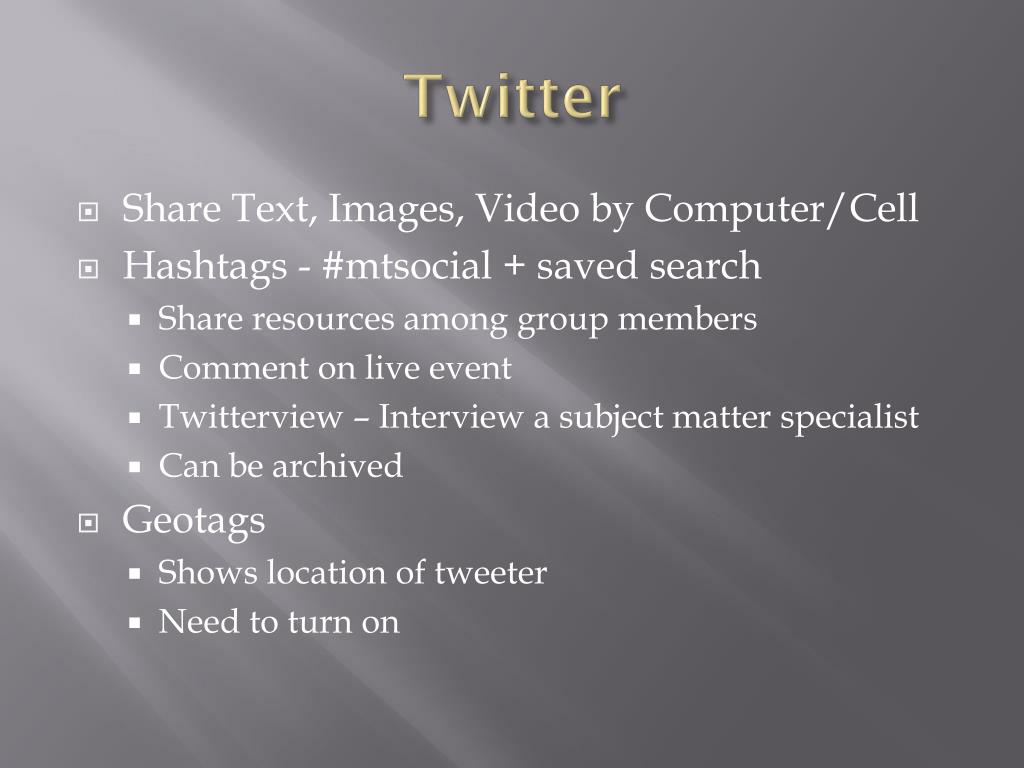 Twitter

- Share Text, Images, Video by Computer/Cell
- Hashtags - #mtsocial + saved search
  - Share resources among group members
  - Comment on live event
  - Twitterview – Interview a subject matter specialist
  - Can be archived
- Geotags
  - Shows location of tweeter
  - Need to turn on